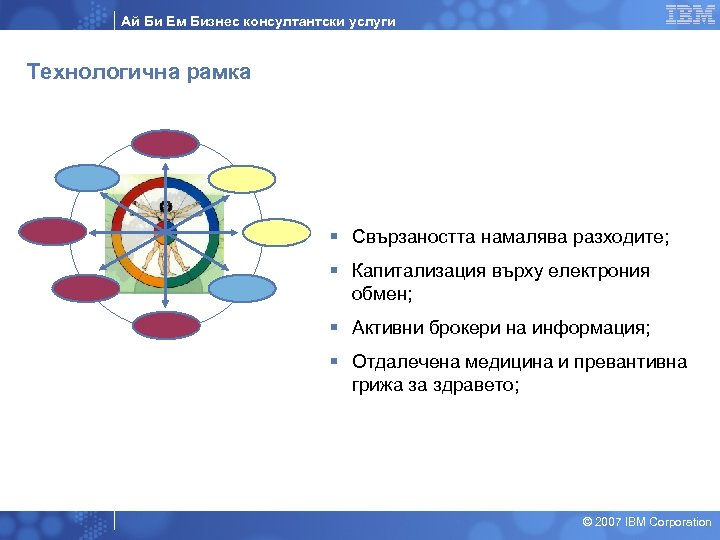 Ай Би Ем Бизнес консултантски услуги

IBM

Технологична рамка

▪ Свързаността намалява разходите;

▪ Капитализация върху електрония обмен;

▪ Активни брокери на информация;

▪ Отдалечена медицина и превантивна грижа за здравето;

© 2007 IBM Corporation